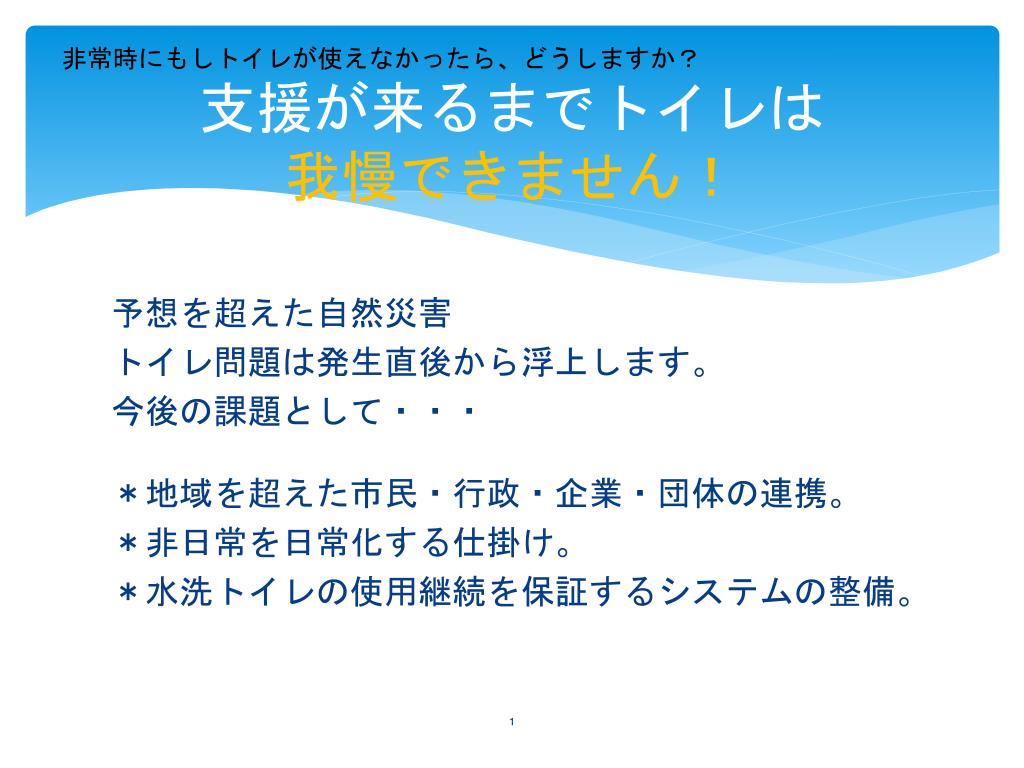 非常時にもしトイレが使えなかったら、どうしますか？

支援が来るまでトイレは
我慢できません！

予想を超えた自然災害
トイレ問題は発生直後から浮上します。
今後の課題として・・・

＊地域を超えた市民・行政・企業・団体の連携。
＊非日常を日常化する仕掛け。
＊水洗トイレの使用継続を保証するシステムの整備。

1